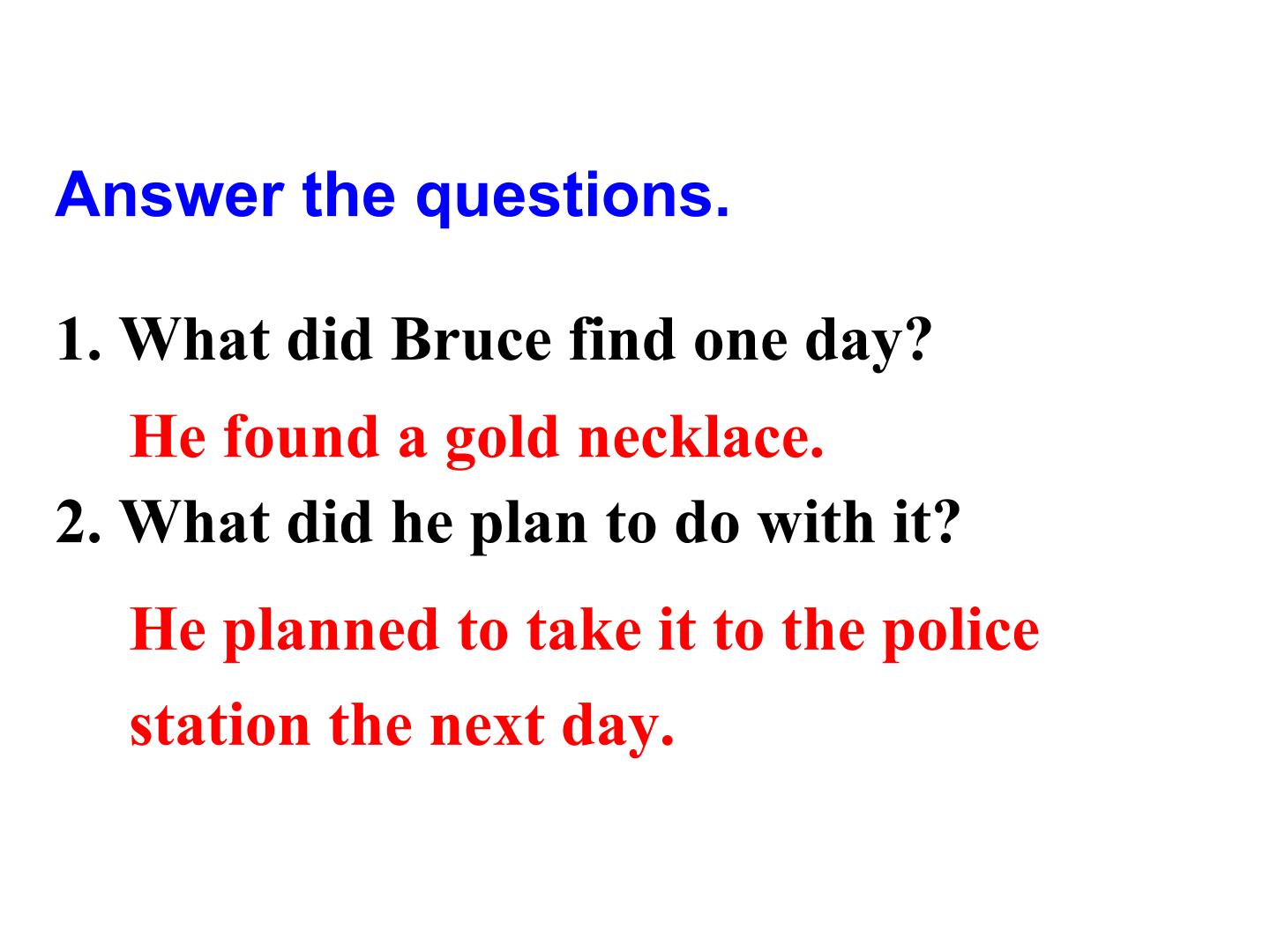 Answer the questions.

1. What did Bruce find one day?

He found a gold necklace.

2. What did he plan to do with it?

He planned to take it to the police station the next day.